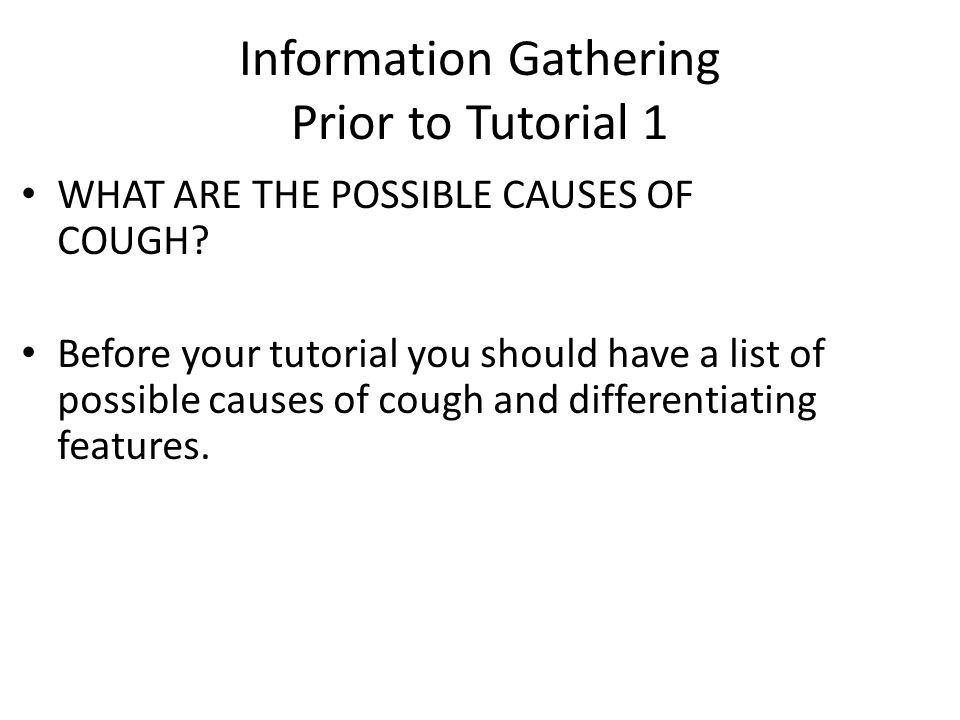 Information Gathering
Prior to Tutorial 1

• WHAT ARE THE POSSIBLE CAUSES OF COUGH?

• Before your tutorial you should have a list of possible causes of cough and differentiating features.